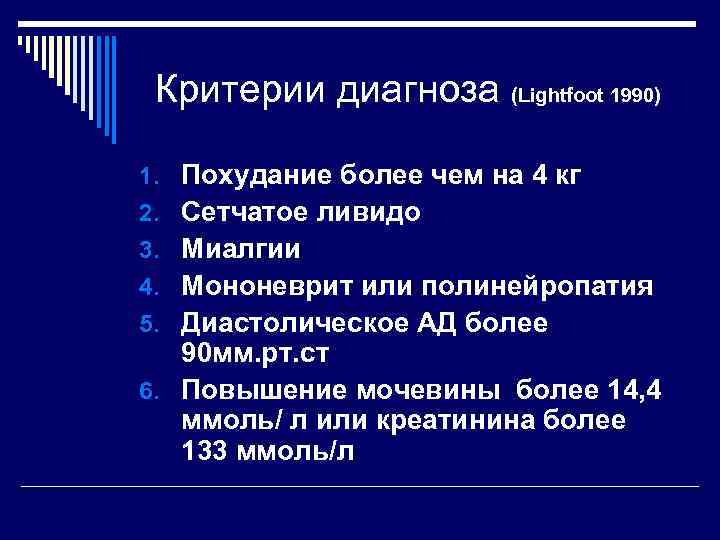 Критерии диагноза (Lightfoot 1990)

1. Похудание более чем на 4 кг
2. Сетчатое ливидо
3. Миалгии
4. Мононеврит или полинейропатия
5. Диастолическое АД более 90мм.рт.ст
6. Повышение мочевины более 14,4 ммоль/ л или креатинина более 133 ммоль/л